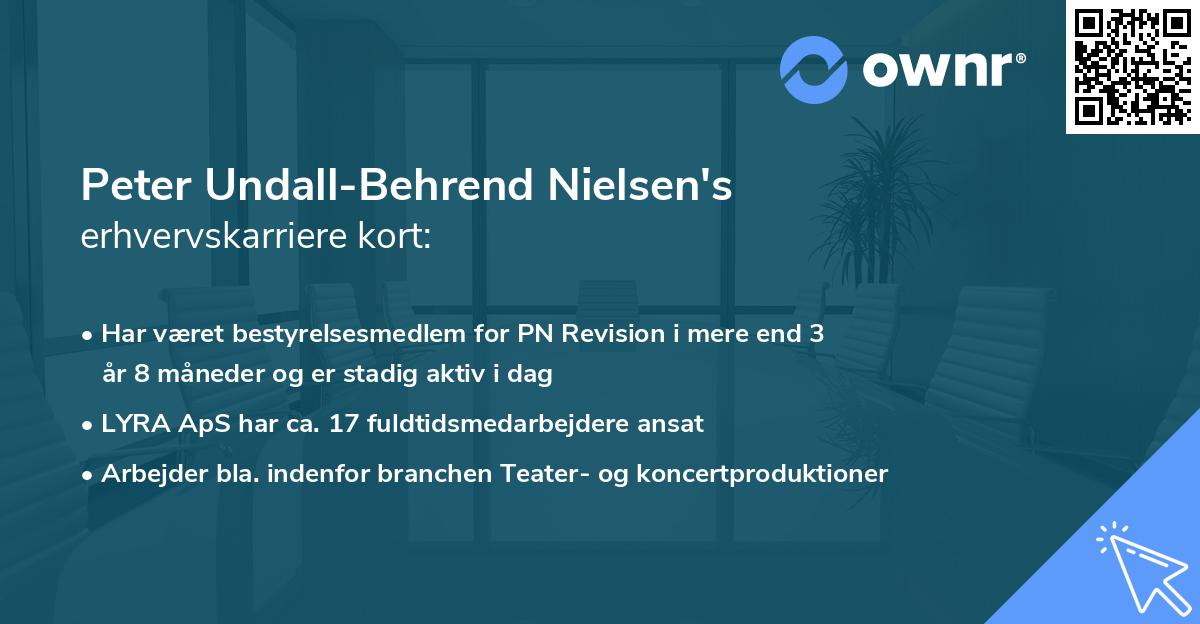 ownr®

Peter Undall-Behrend Nielsen's erhvervskarriere kort:

• Har været bestyrelsesmedlem for PN Revision i mere end 3 år 8 måneder og er stadig aktiv i dag
• LYRA ApS har ca. 17 fuldtidsmedarbejdere ansat
• Arbejder bla. indenfor branchen Teater- og koncertproduktioner